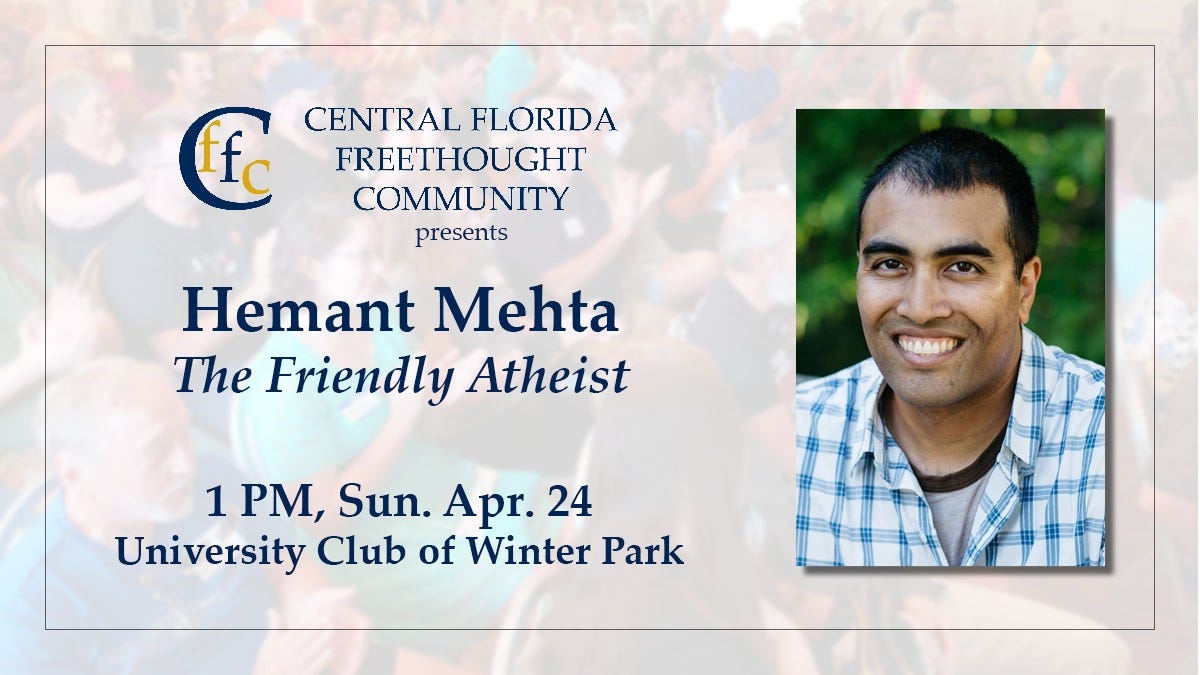 Cffc

CENTRAL FLORIDA FREETHOUGHT COMMUNITY
presents

Hemant Mehta
The Friendly Atheist

1 PM, Sun. Apr. 24
University Club of Winter Park